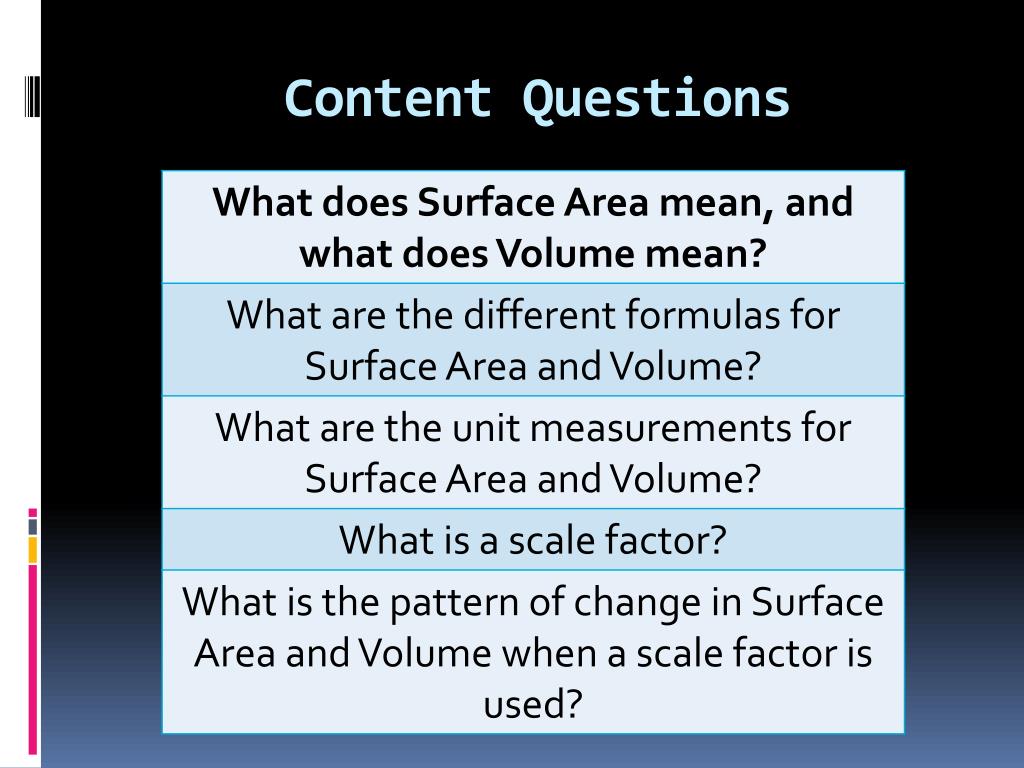 Content Questions

| What does Surface Area mean, and what does Volume mean? |
|---|
| What are the different formulas for Surface Area and Volume? |
| What are the unit measurements for Surface Area and Volume? |
| What is a scale factor? |
| What is the pattern of change in Surface Area and Volume when a scale factor is used? |